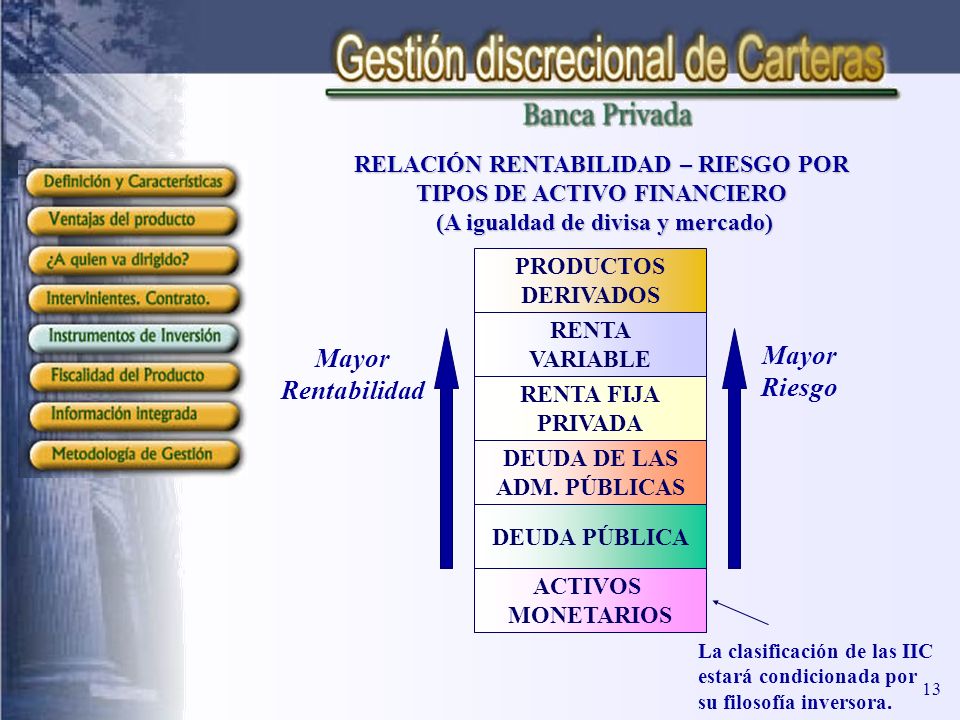 Gestión discrecional de Carteras
Banca Privada

Definición y Características
Ventajas del producto
¿A quien va dirigido?
Intervinientes. Contrato.
Instrumentos de Inversión
Fiscalidad del Producto
Información integrada
Metodología de Gestión

RELACIÓN RENTABILIDAD – RIESGO POR TIPOS DE ACTIVO FINANCIERO (A igualdad de divisa y mercado)

Mayor Rentabilidad

PRODUCTOS DERIVADOS
RENTA VARIABLE
RENTA FIJA PRIVADA
DEUDA DE LAS ADM. PÚBLICAS
DEUDA PÚBLICA
ACTIVOS MONETARIOS

Mayor Riesgo

La clasificación de las IIC estará condicionada por su filosofía inversora.

13